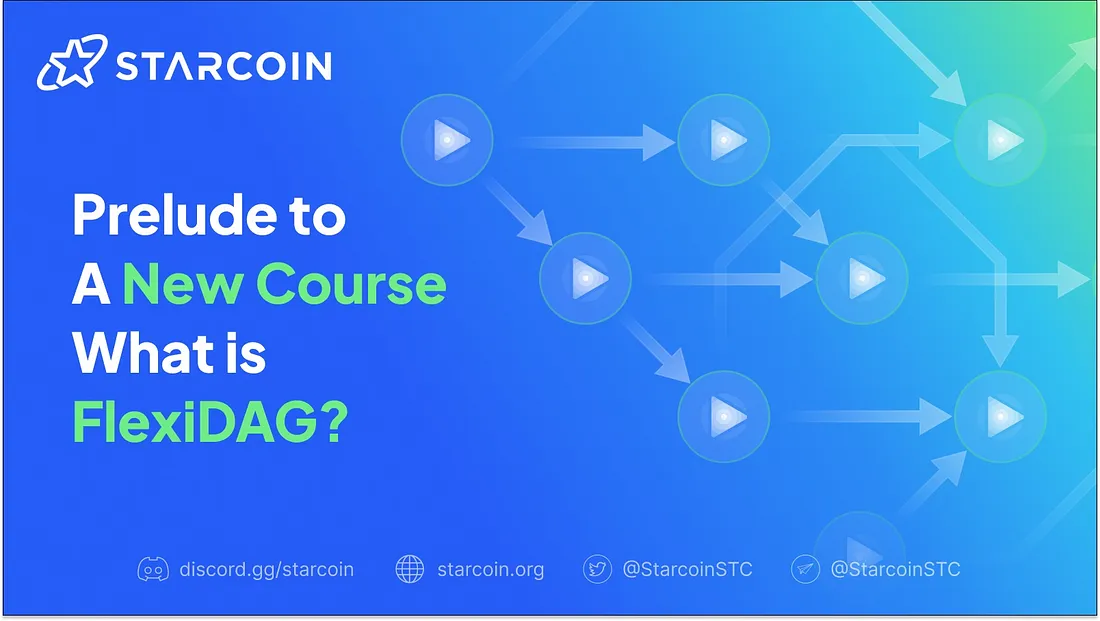 STARCOIN

Prelude to
A New Course
What is
FlexiDAG?

discord.gg/starcoin starcoin.org @StarcoinSTC @StarcoinSTC